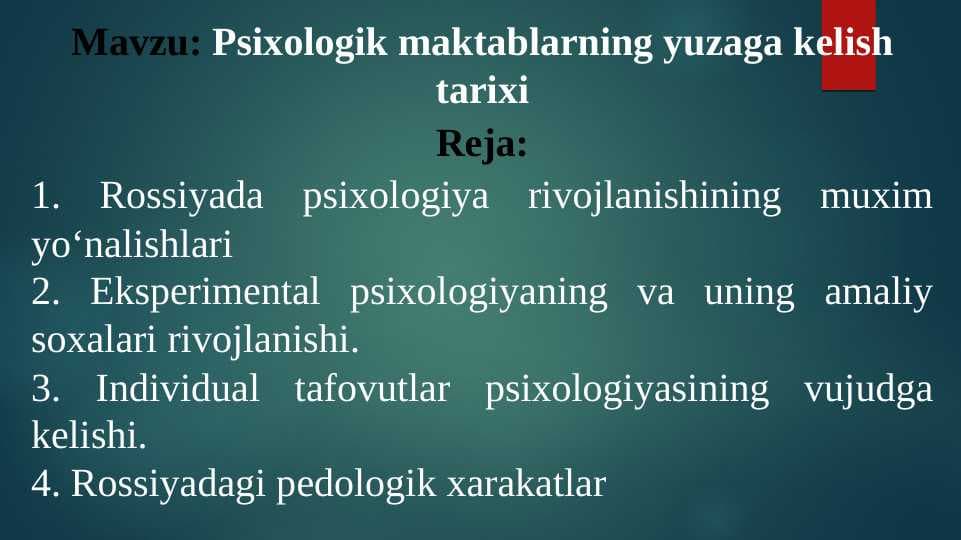 Mavzu: Psixologik maktablarning yuzaga kelish tarixi

Reja:

1. Rossiyada psixologiya rivojlanishining muxim yo‘nalishlari

2. Eksperimental psixologiyaning va uning amaliy soxalari rivojlanishi.

3. Individual tafovutlar psixologiyasining vujudga kelishi.

4. Rossiyadagi pedologik xarakatlar